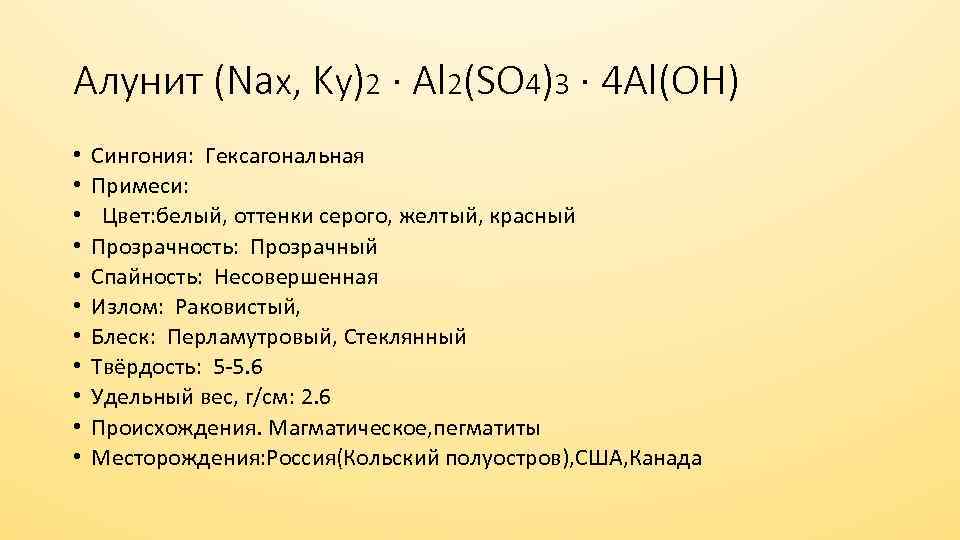 Алунит $(Na_x, K_y)_2 \cdot Al_2(SO_4)_3 \cdot 4Al(OH)$

• Сингония: Гексагональная
• Примеси:
• Цвет:белый, оттенки серого, желтый, красный
• Прозрачность: Прозрачный
• Спайность: Несовершенная
• Излом: Раковистый,
• Блеск: Перламутровый, Стеклянный
• Твёрдость: 5-5.6
• Удельный вес, г/см: 2.6
• Происхождения. Магматическое,пегматиты
• Месторождения:Россия(Кольский полуостров),США,Канада